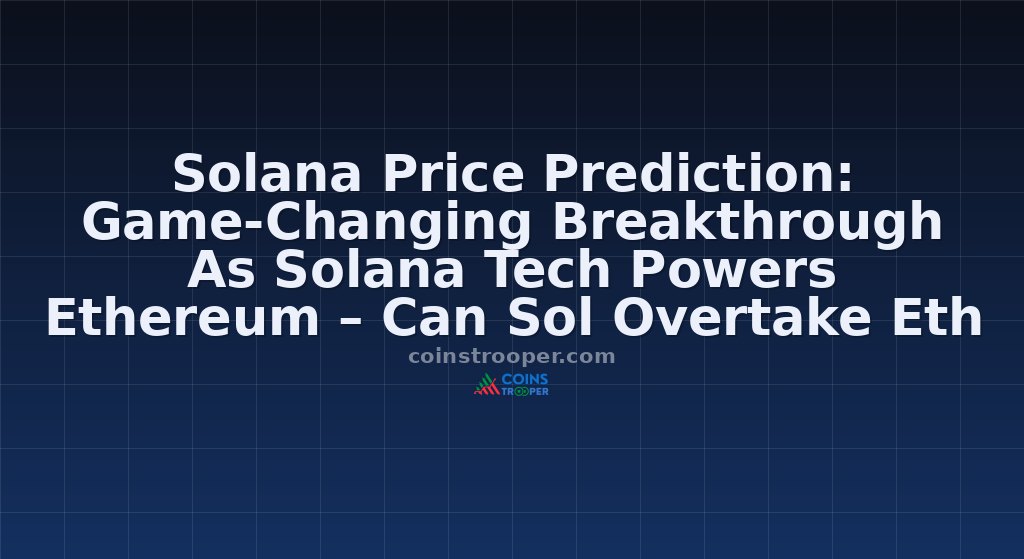 Solana Price Prediction: Game-Changing Breakthrough As Solana Tech Powers Ethereum – Can Sol Overtake Eth

coinstrooper.com

COINS TROOPER